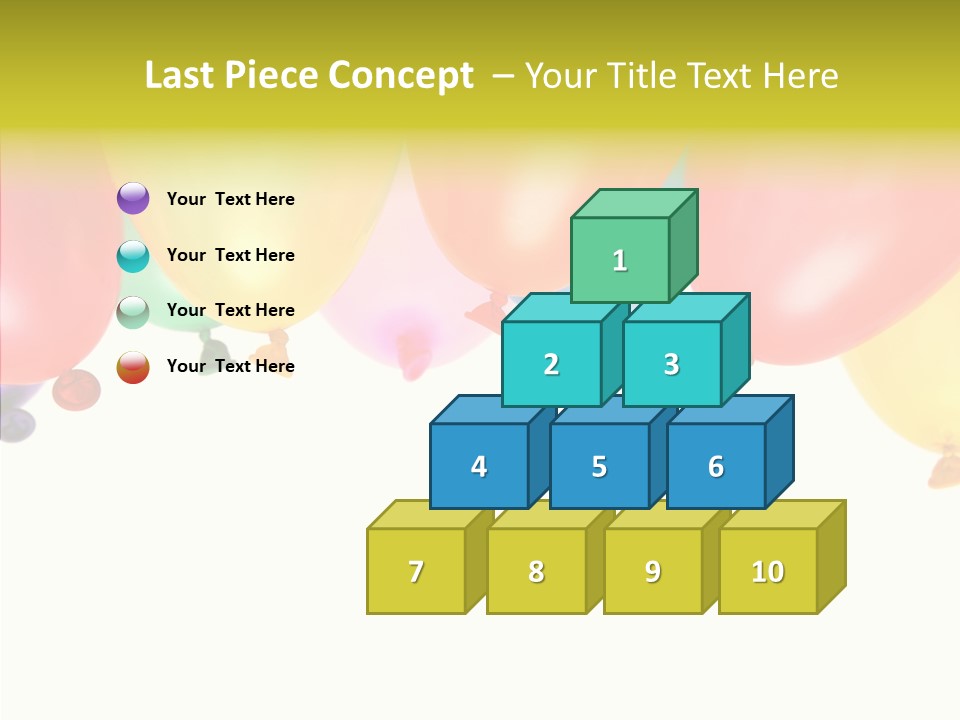 Last Piece Concept – Your Title Text Here

Your Text Here

Your Text Here

Your Text Here

Your Text Here

1

2

3

4

5

6

7

8

9

10